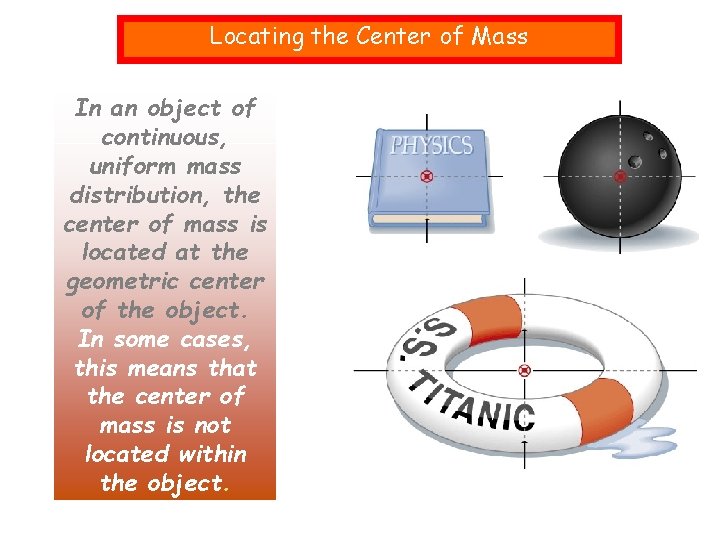 Locating the Center of Mass

In an object of continuous, uniform mass distribution, the center of mass is located at the geometric center of the object. In some cases, this means that the center of mass is not located within the object.

PHYSICS

S.S. TITANIC